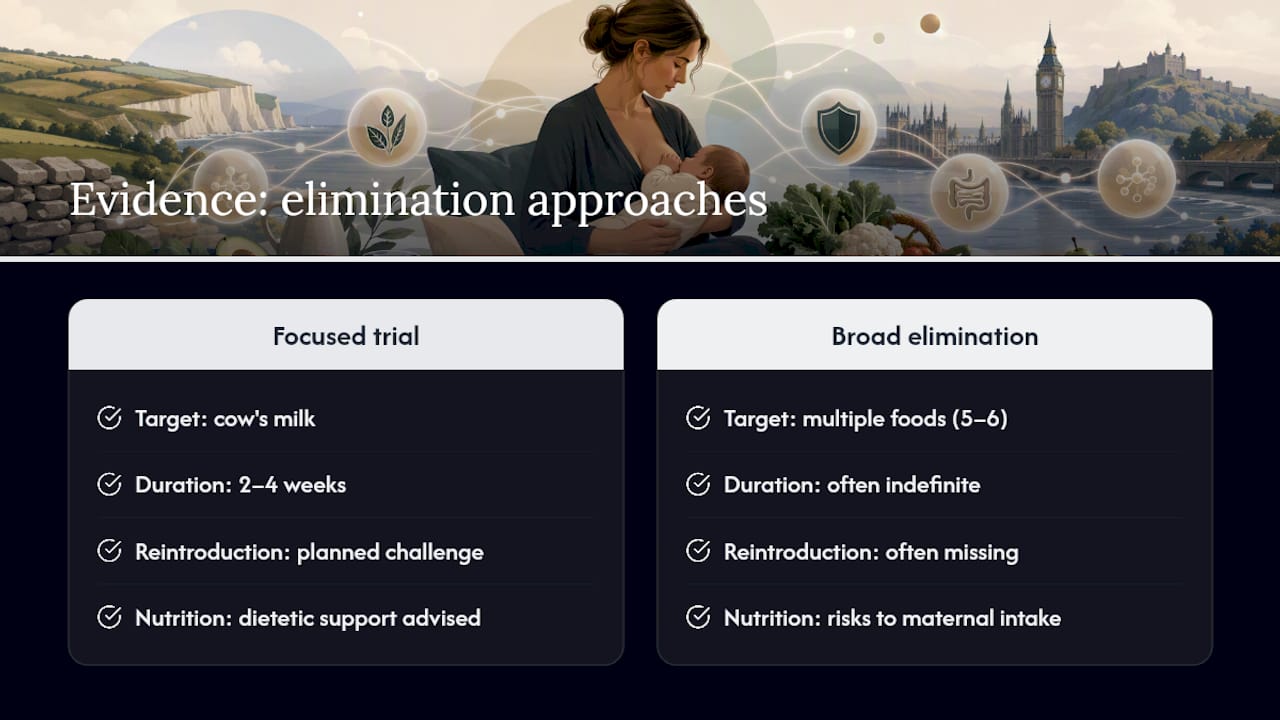 Evidence: elimination approaches

Focused trial

Target: cow's milk

Duration: 2–4 weeks

Reintroduction: planned challenge

Nutrition: dietetic support advised

Broad elimination

Target: multiple foods (5–6)

Duration: often indefinite

Reintroduction: often missing

Nutrition: risks to maternal intake